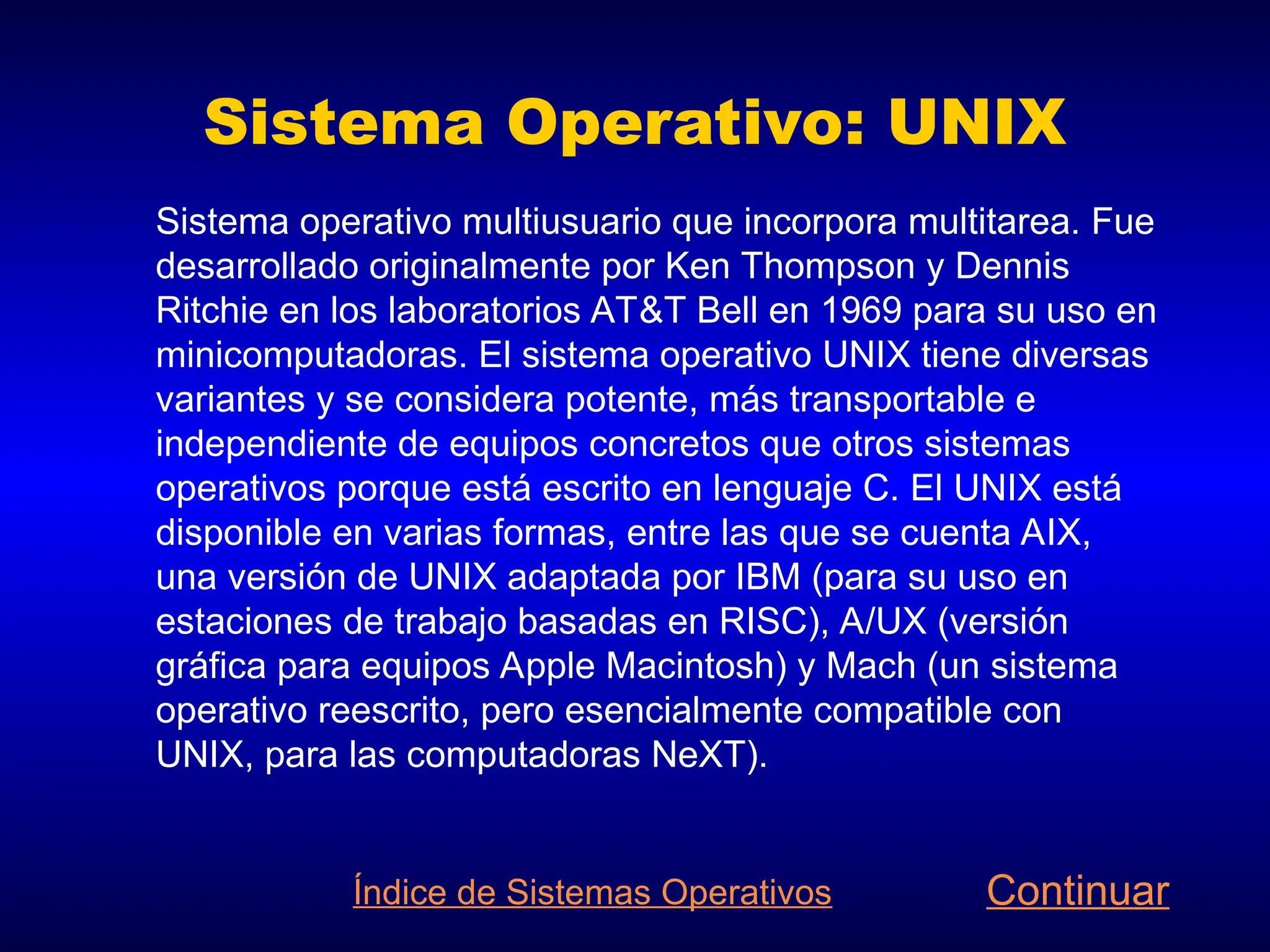 Sistema Operativo: UNIX

Sistema operativo multiusuario que incorpora multitarea. Fue desarrollado originalmente por Ken Thompson y Dennis Ritchie en los laboratorios AT&T Bell en 1969 para su uso en minicomputadoras. El sistema operativo UNIX tiene diversas variantes y se considera potente, más transportable e independiente de equipos concretos que otros sistemas operativos porque está escrito en lenguaje C. El UNIX está disponible en varias formas, entre las que se cuenta AIX, una versión de UNIX adaptada por IBM (para su uso en estaciones de trabajo basadas en RISC), A/UX (versión gráfica para equipos Apple Macintosh) y Mach (un sistema operativo reescrito, pero esencialmente compatible con UNIX, para las computadoras NeXT).

Índice de Sistemas Operativos

Continuar